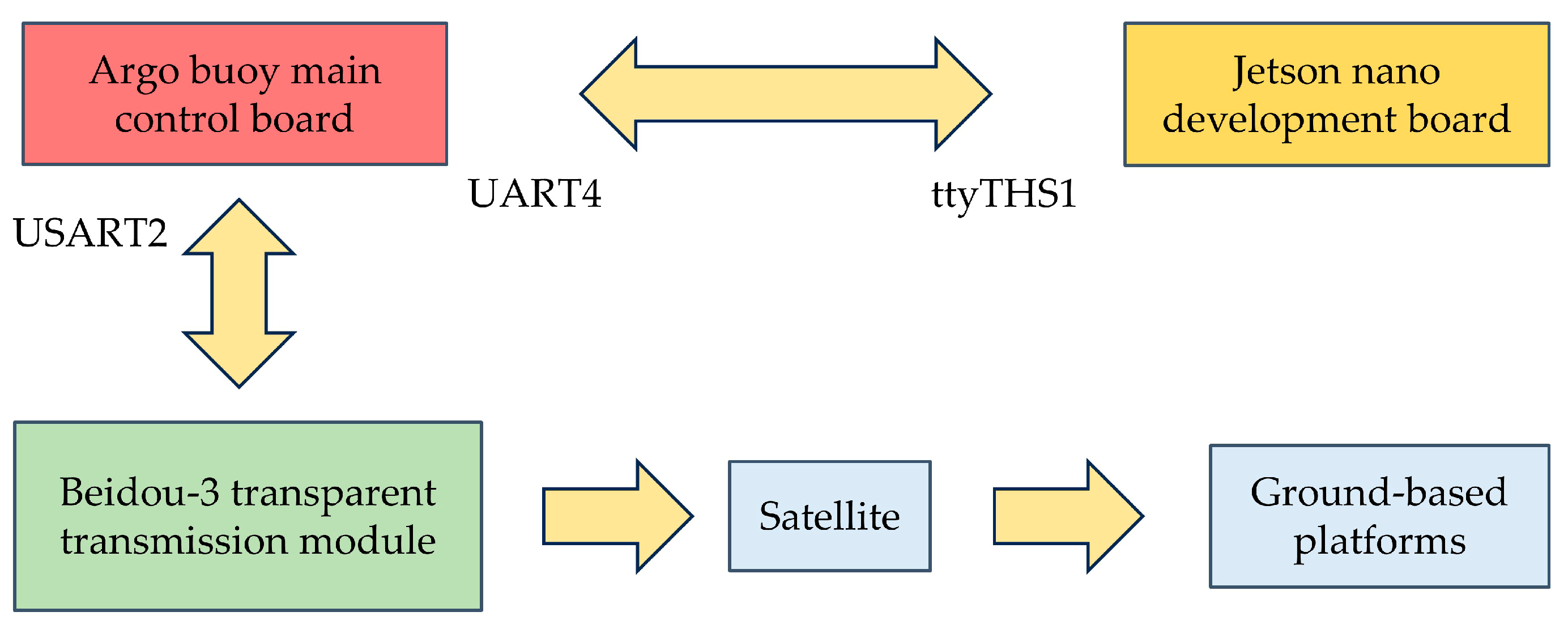 Argo buoy main control board

Jetson nano development board

UART4

ttyTHS1

USART2

Beidou-3 transparent transmission module

Satellite

Ground-based platforms